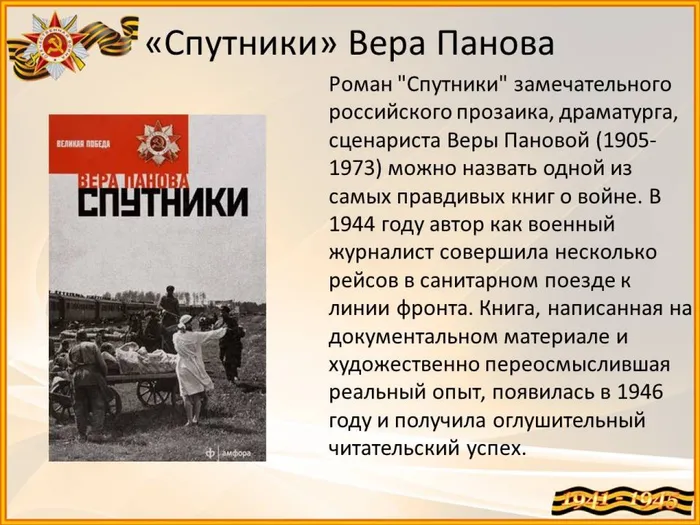 «Спутники» Вера Панова

ВЕЛИКАЯ ПОБЕДА

ВЕРА ПАНОВА
СПУТНИКИ

амфора

Роман "Спутники" замечательного российского прозаика, драматурга, сценариста Веры Пановой (1905-1973) можно назвать одной из самых правдивых книг о войне. В 1944 году автор как военный журналист совершила несколько рейсов в санитарном поезде к линии фронта. Книга, написанная на документальном материале и художественно переосмыслившая реальный опыт, появилась в 1946 году и получила оглушительный читательский успех.

1941 - 1945